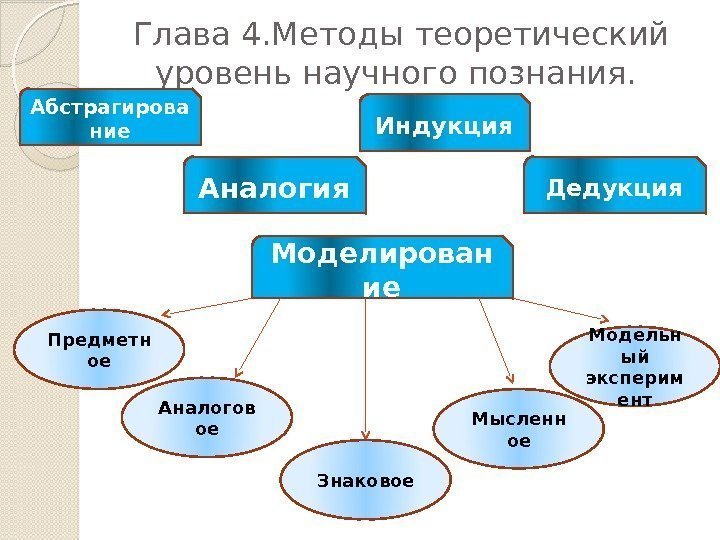 Глава 4.Методы теоретический уровень научного познания.

Абстрагирование

Индукция

Аналогия

Дедукция

Моделирование

Предметное

Аналоговое

Знаковое

Мысленное

Модельный эксперимент